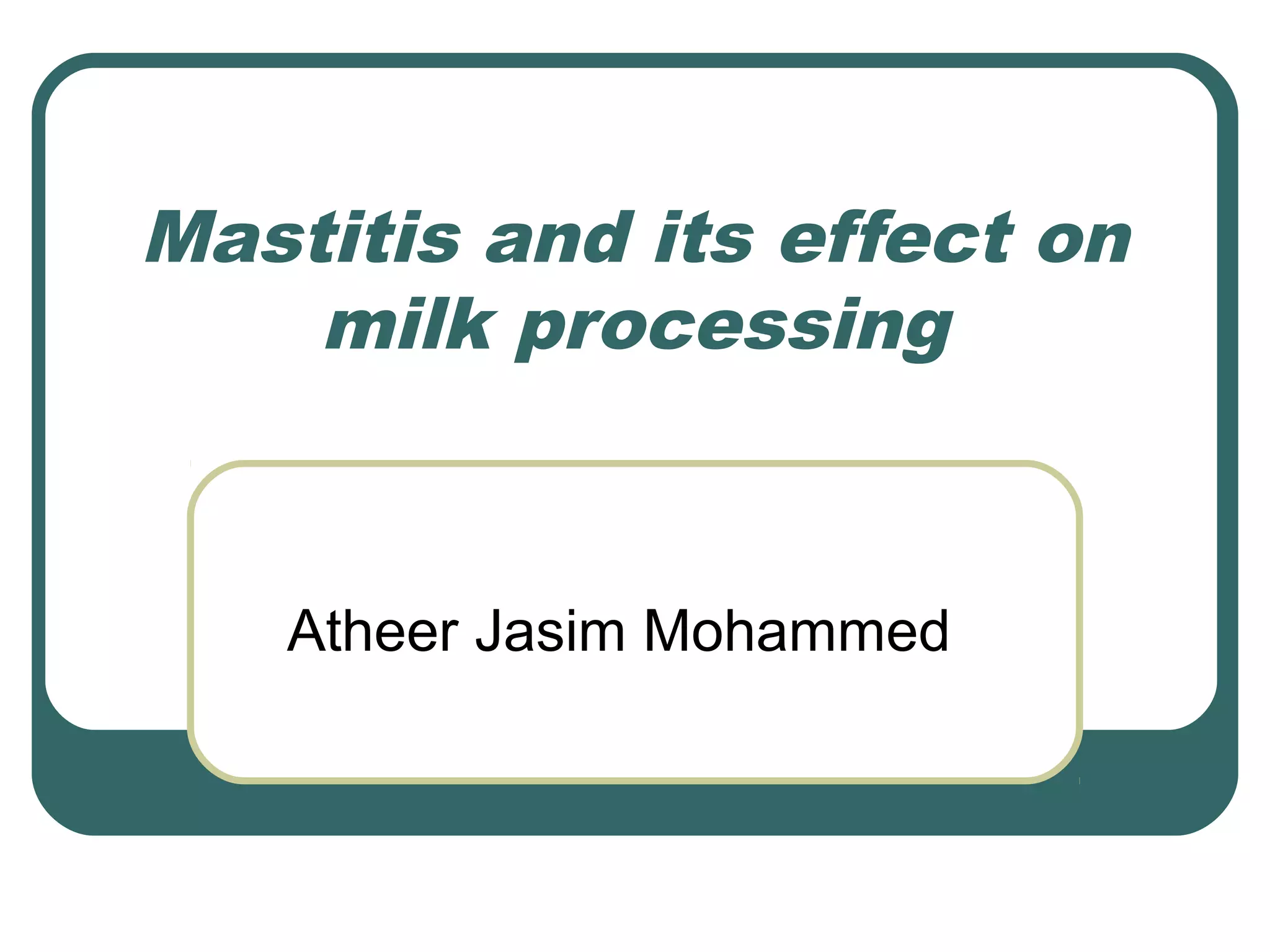 Mastitis and its effect on milk processing

Atheer Jasim Mohammed